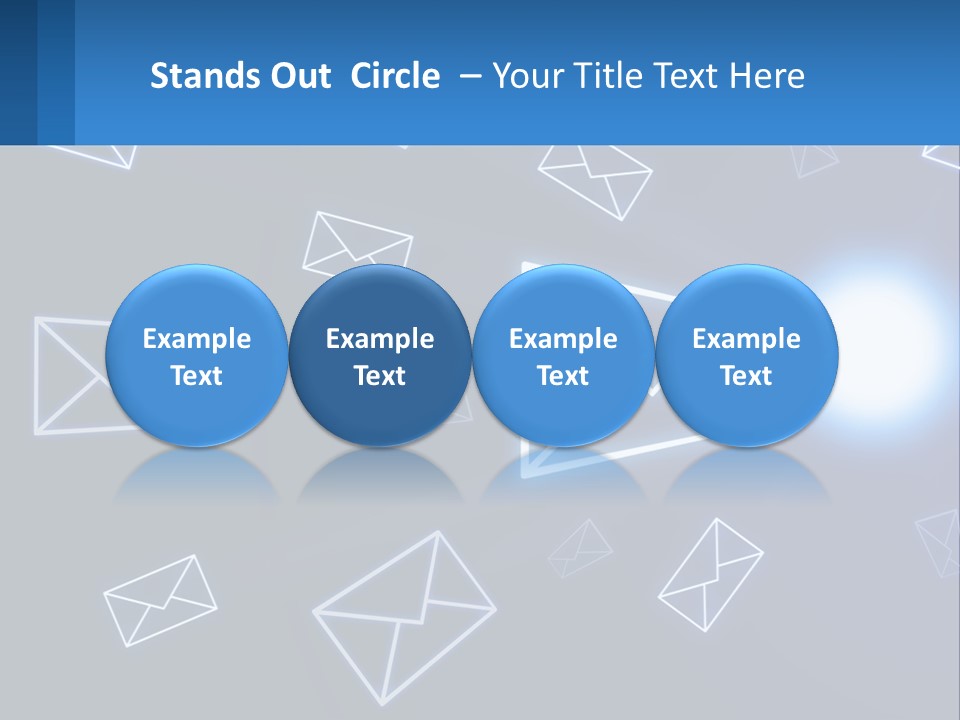 Stands Out Circle – Your Title Text Here

Example Text

Example Text

Example Text

Example Text